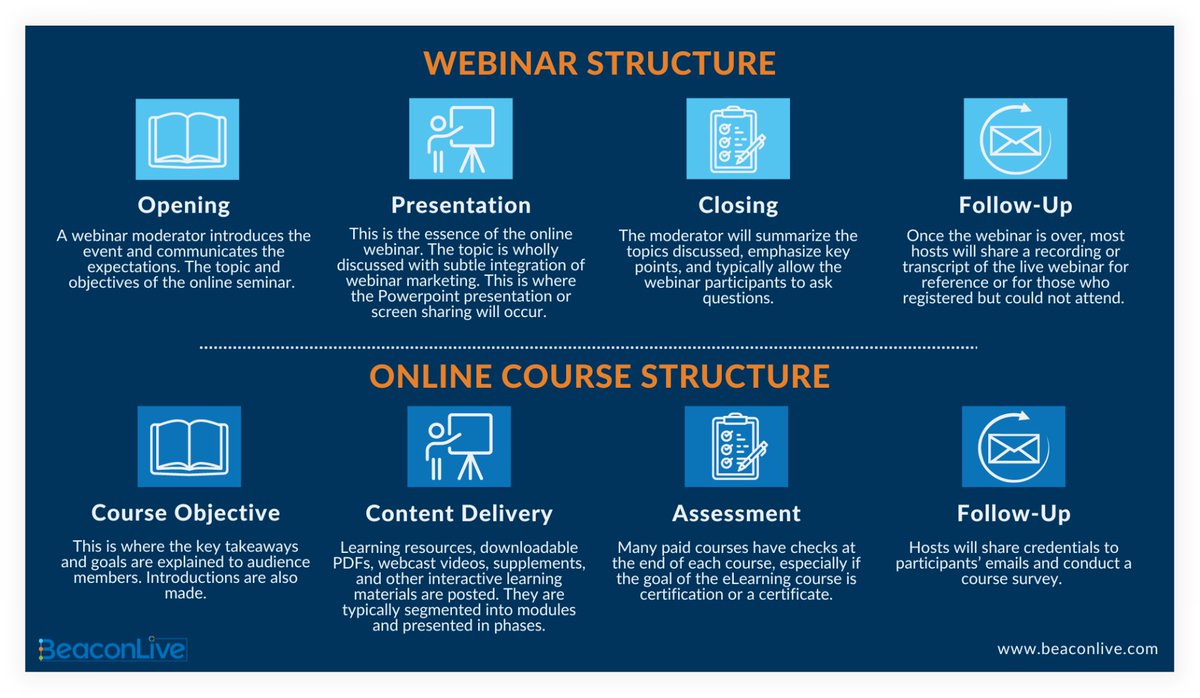 WEBINAR STRUCTURE

Opening

A webinar moderator introduces the event and communicates the expectations. The topic and objectives of the online seminar.

Presentation

This is the essence of the online webinar. The topic is wholly discussed with subtle integration of webinar marketing. This is where the Powerpoint presentation or screen sharing will occur.

Closing

The moderator will summarize the topics discussed, emphasize key points, and typically allow the webinar participants to ask questions.

Follow-Up

Once the webinar is over, most hosts will share a recording or transcript of the live webinar for reference or for those who registered but could not attend.

ONLINE COURSE STRUCTURE

Course Objective

This is where the key takeaways and goals are explained to audience members. Introductions are also made.

Content Delivery

Learning resources, downloadable PDFs, webcast videos, supplements, and other interactive learning materials are posted. They are typically segmented into modules and presented in phases.

Assessment

Many paid courses have checks at the end of each course, especially if the goal of the eLearning course is certification or a certificate.

Follow-Up

Hosts will share credentials to participants' emails and conduct a course survey.

BeaconLive

www.beaconlive.com